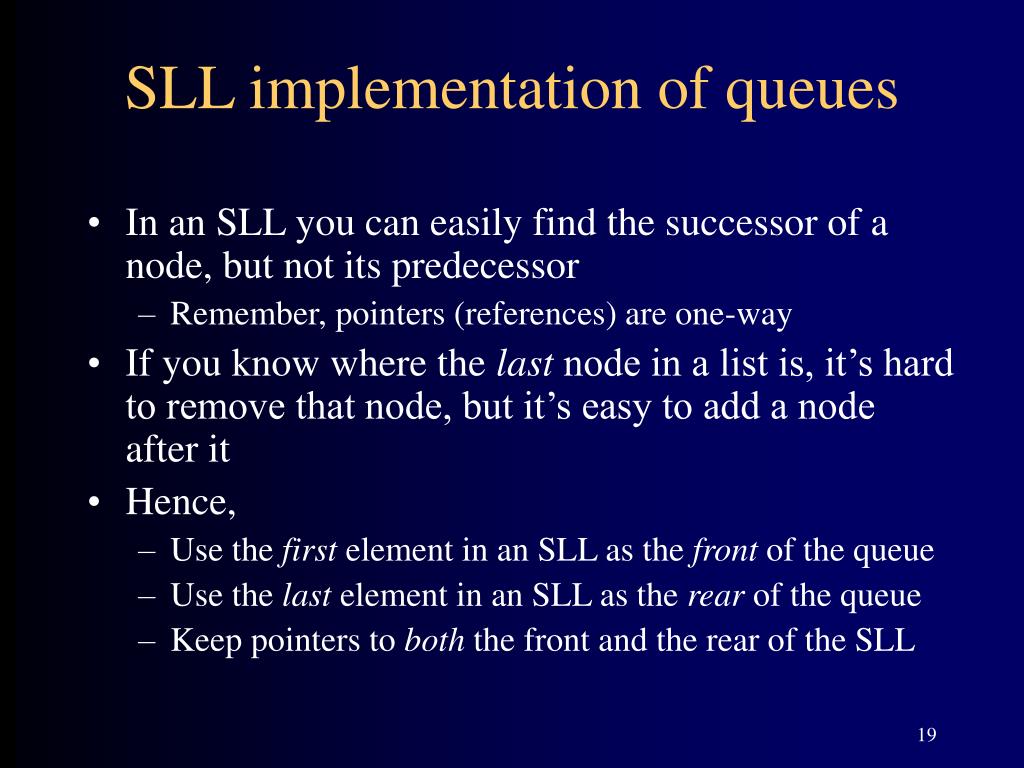 SLL implementation of queues

• In an SLL you can easily find the successor of a node, but not its predecessor
– Remember, pointers (references) are one-way

• If you know where the last node in a list is, it’s hard to remove that node, but it’s easy to add a node after it

• Hence,
– Use the first element in an SLL as the front of the queue
– Use the last element in an SLL as the rear of the queue
– Keep pointers to both the front and the rear of the SLL

19